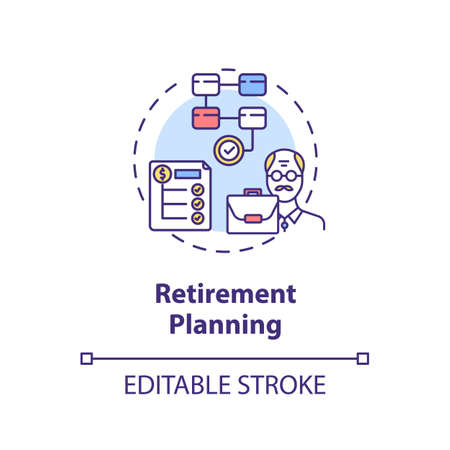 $

Retirement Planning

EDITABLE STROKE